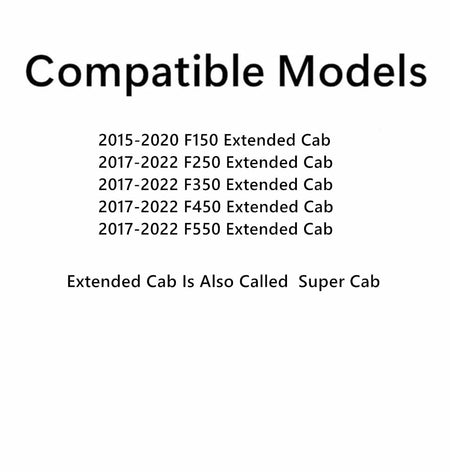 Compatible Models

2015-2020 F150 Extended Cab
2017-2022 F250 Extended Cab
2017-2022 F350 Extended Cab
2017-2022 F450 Extended Cab
2017-2022 F550 Extended Cab

Extended Cab Is Also Called Super Cab